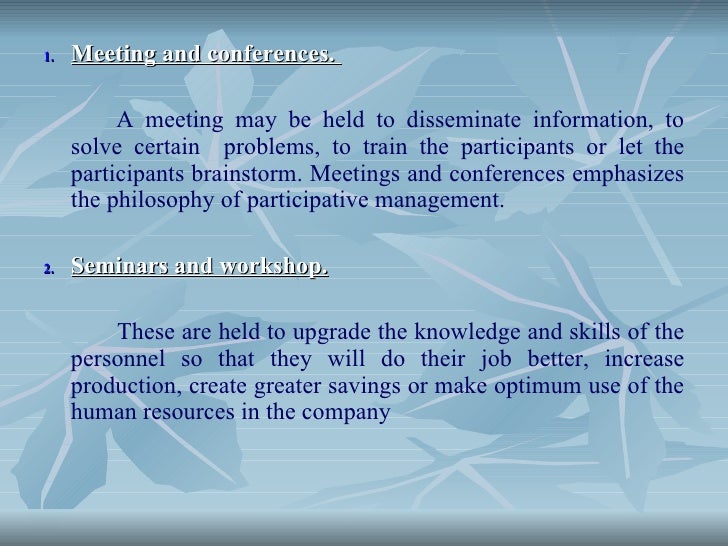 1. Meeting and conferences.

A meeting may be held to disseminate information, to solve certain problems, to train the participants or let the participants brainstorm. Meetings and conferences emphasizes the philosophy of participative management.

2. Seminars and workshop.

These are held to upgrade the knowledge and skills of the personnel so that they will do their job better, increase production, create greater savings or make optimum use of the human resources in the company